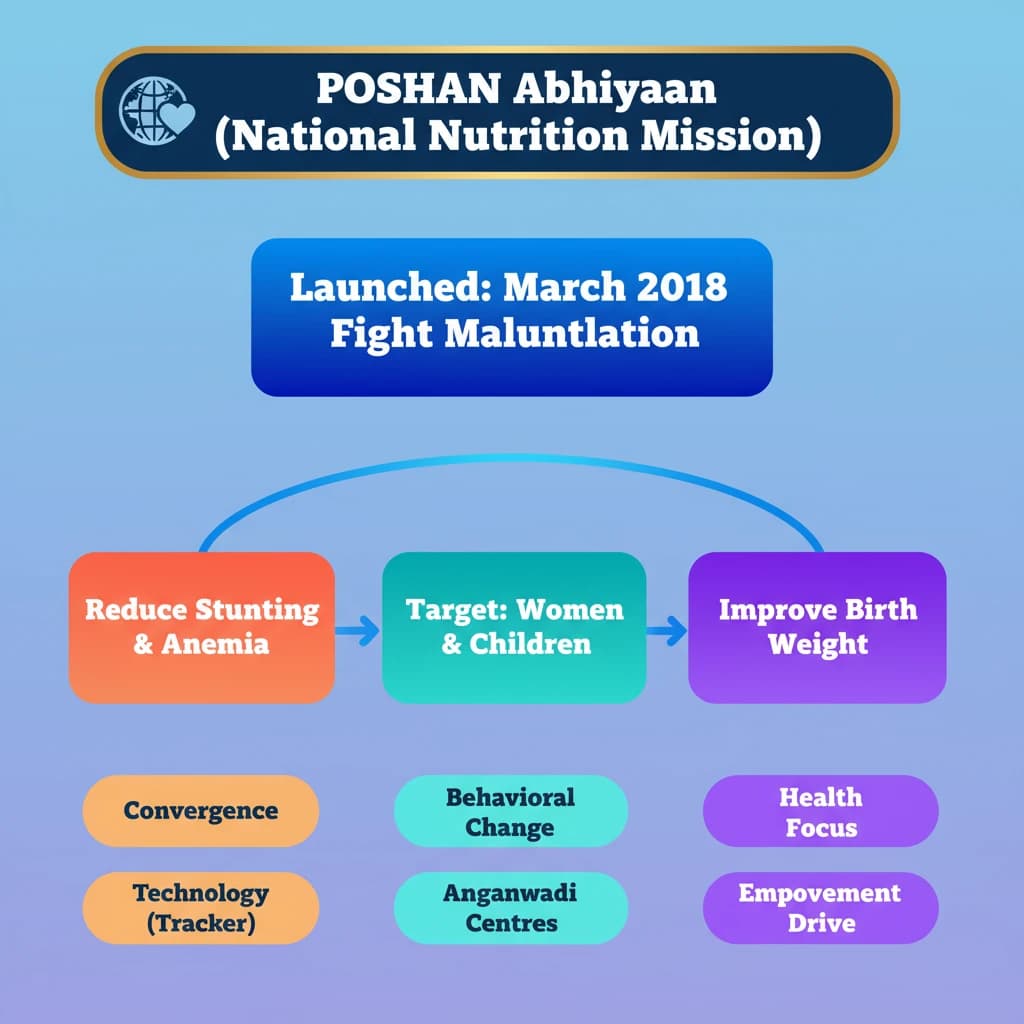 POSHAN Abhiyaan
(National Nutrition Mission)

Launched: March 2018
Fight Maluntlation

Reduce Stunting & Anemia

Target: Women & Children

Improve Birth Weight

Convergence

Behavioral Change

Health Focus

Technology (Tracker)

Anganwadi Centres

Empovement Drive